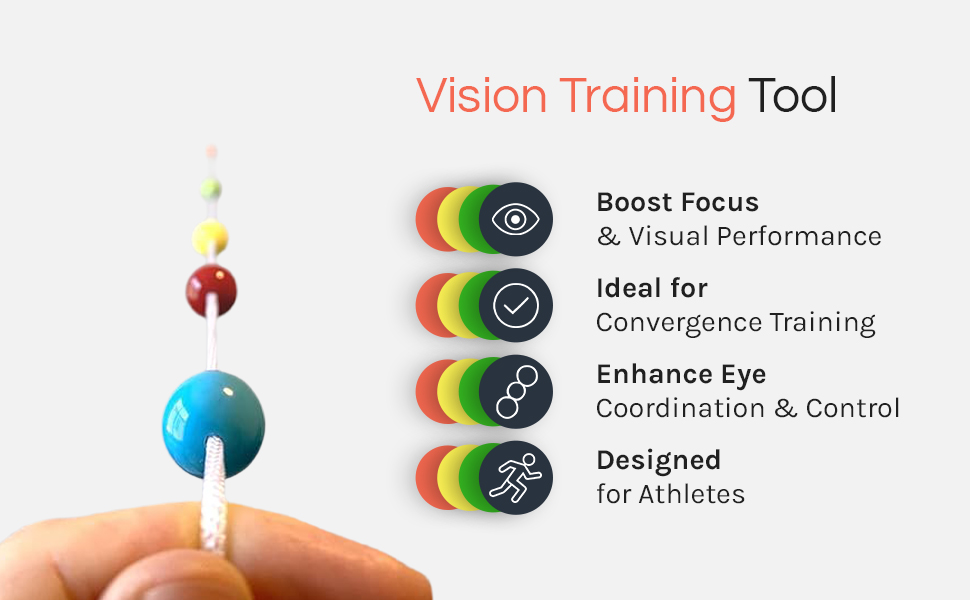 Vision Training Tool

Boost Focus
& Visual Performance

Ideal for
Convergence Training

Enhance Eye
Coordination & Control

Designed
for Athletes